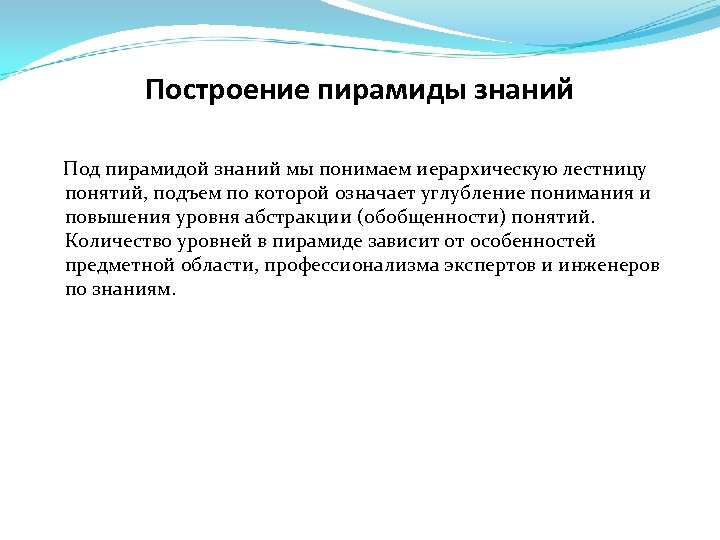 Построение пирамиды знаний

Под пирамидой знаний мы понимаем иерархическую лестницу понятий, подъем по которой означает углубление понимания и повышения уровня абстракции (обобщенности) понятий. Количество уровней в пирамиде зависит от особенностей предметной области, профессионализма экспертов и инженеров по знаниям.